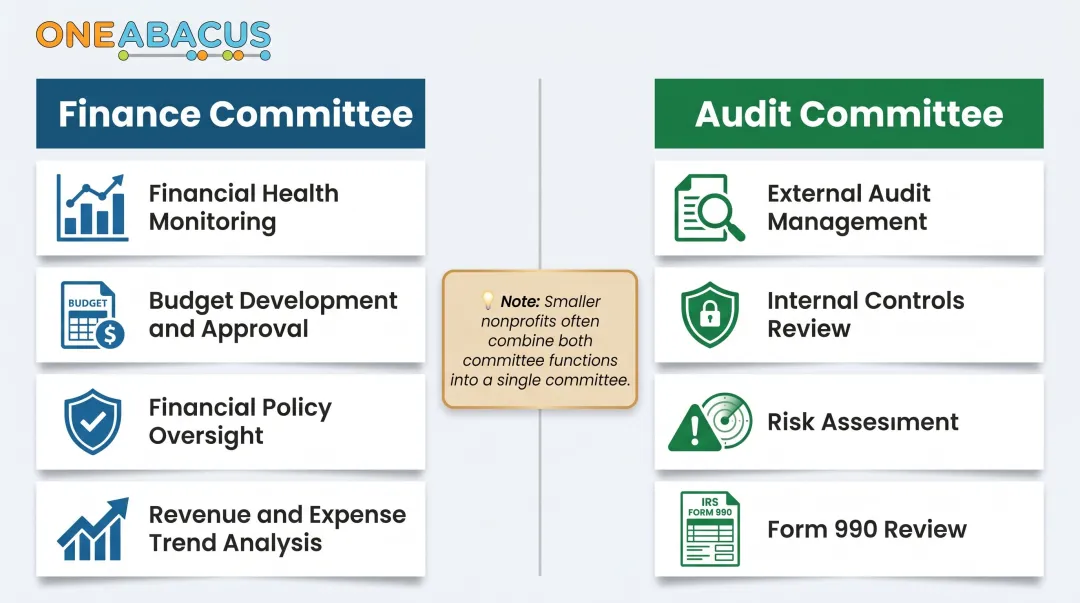 ONEABACUS

Finance Committee

Financial Health Monitoring

BUDGET

Budget Development and Approval

Financial Policy Oversight

Revenue and Expense Trend Analysis

Note: Smaller nonprofits often combine both committee functions into a single committee.

Audit Committee

External Audit Management

Internal Controls Review

Risk Assesıment

IRS FORM 990

Form 990 Review